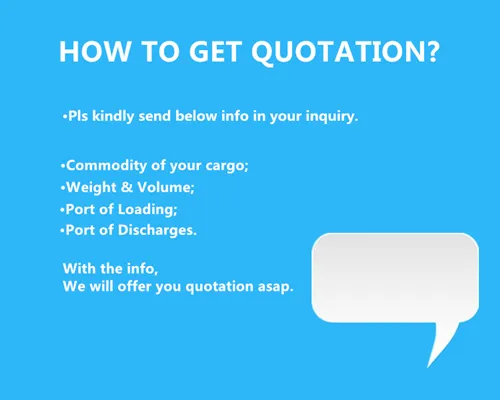 HOW TO GET QUOTATION?

•Pls kindly send below info in your inquiry.

•Commodity of your cargo;
•Weight & Volume;
•Port of Loading;
•Port of Discharges.

With the info,
We will offer you quotation asap.